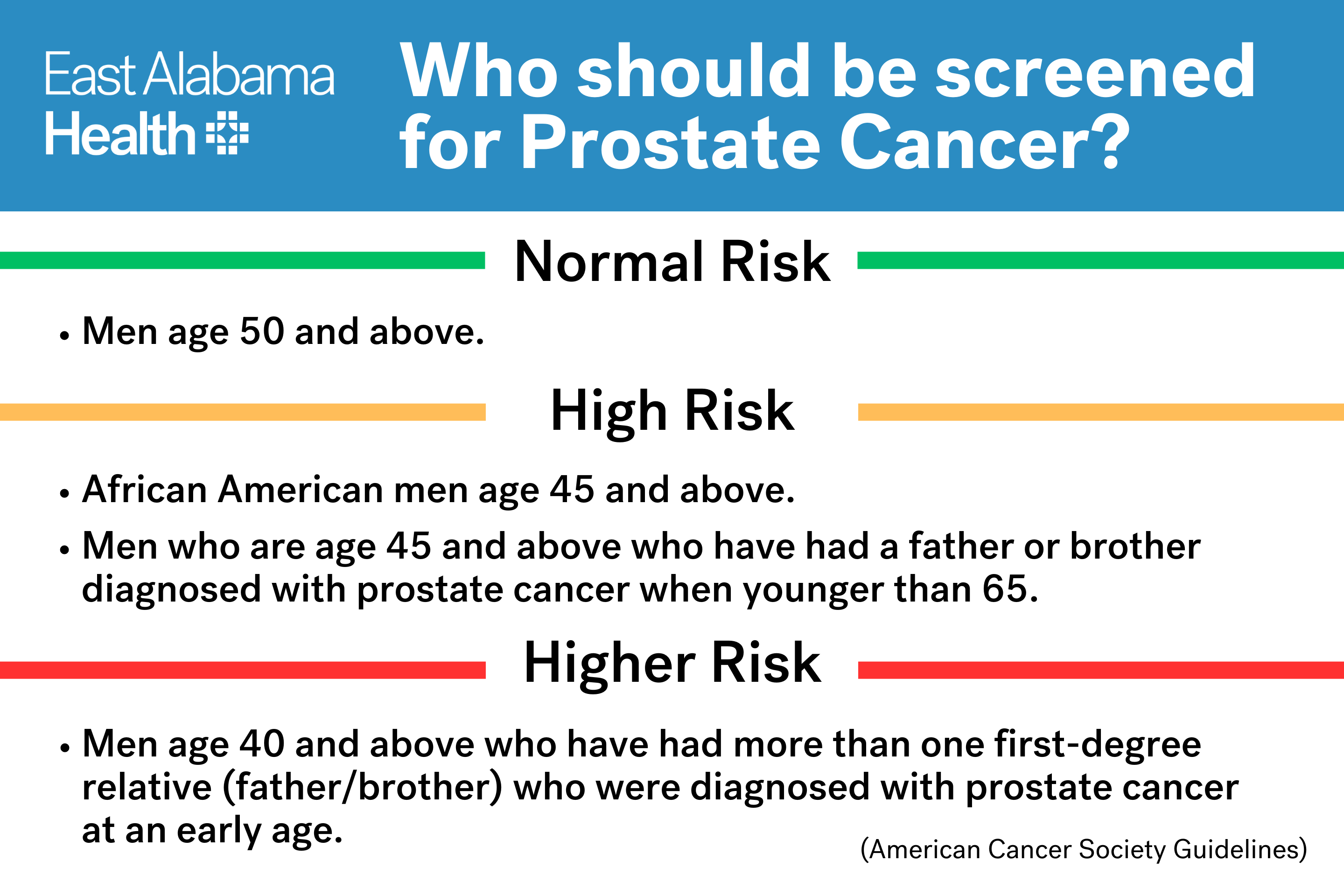 East Alabama Health

Who should be screened for Prostate Cancer?

Normal Risk

• Men age 50 and above.

High Risk

• African American men age 45 and above.

• Men who are age 45 and above who have had a father or brother diagnosed with prostate cancer when younger than 65.

Higher Risk

• Men age 40 and above who have had more than one first-degree relative (father/brother) who were diagnosed with prostate cancer at an early age.

(American Cancer Society Guidelines)